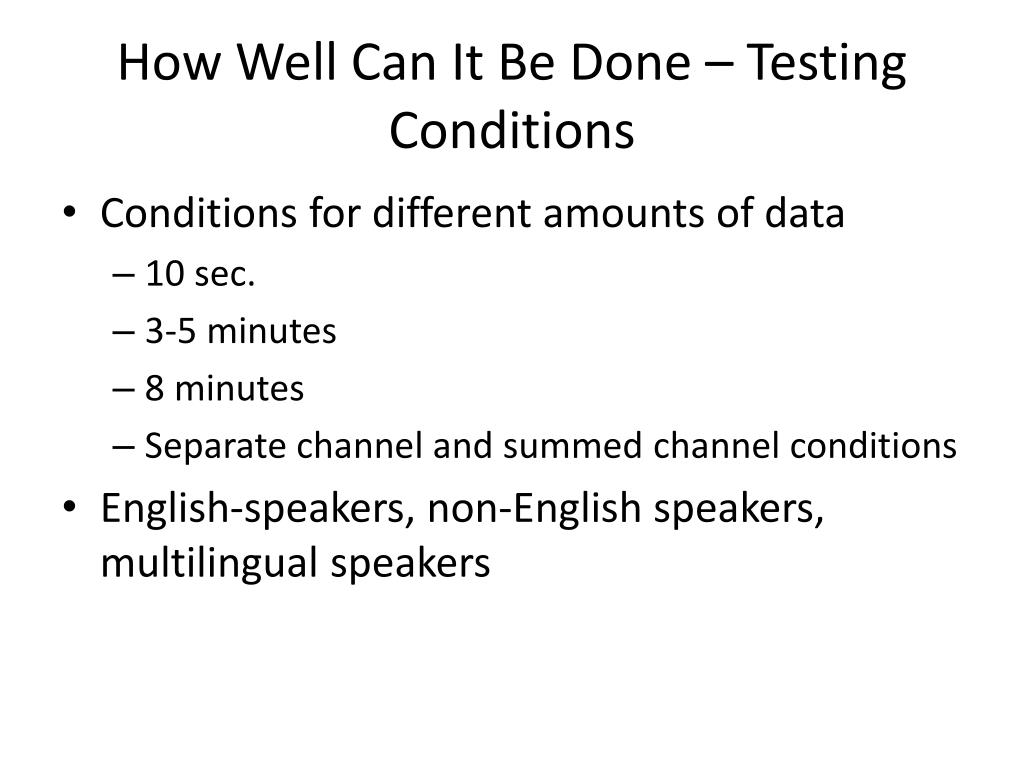 How Well Can It Be Done – Testing Conditions

• Conditions for different amounts of data
– 10 sec.
– 3-5 minutes
– 8 minutes
– Separate channel and summed channel conditions
• English-speakers, non-English speakers, multilingual speakers